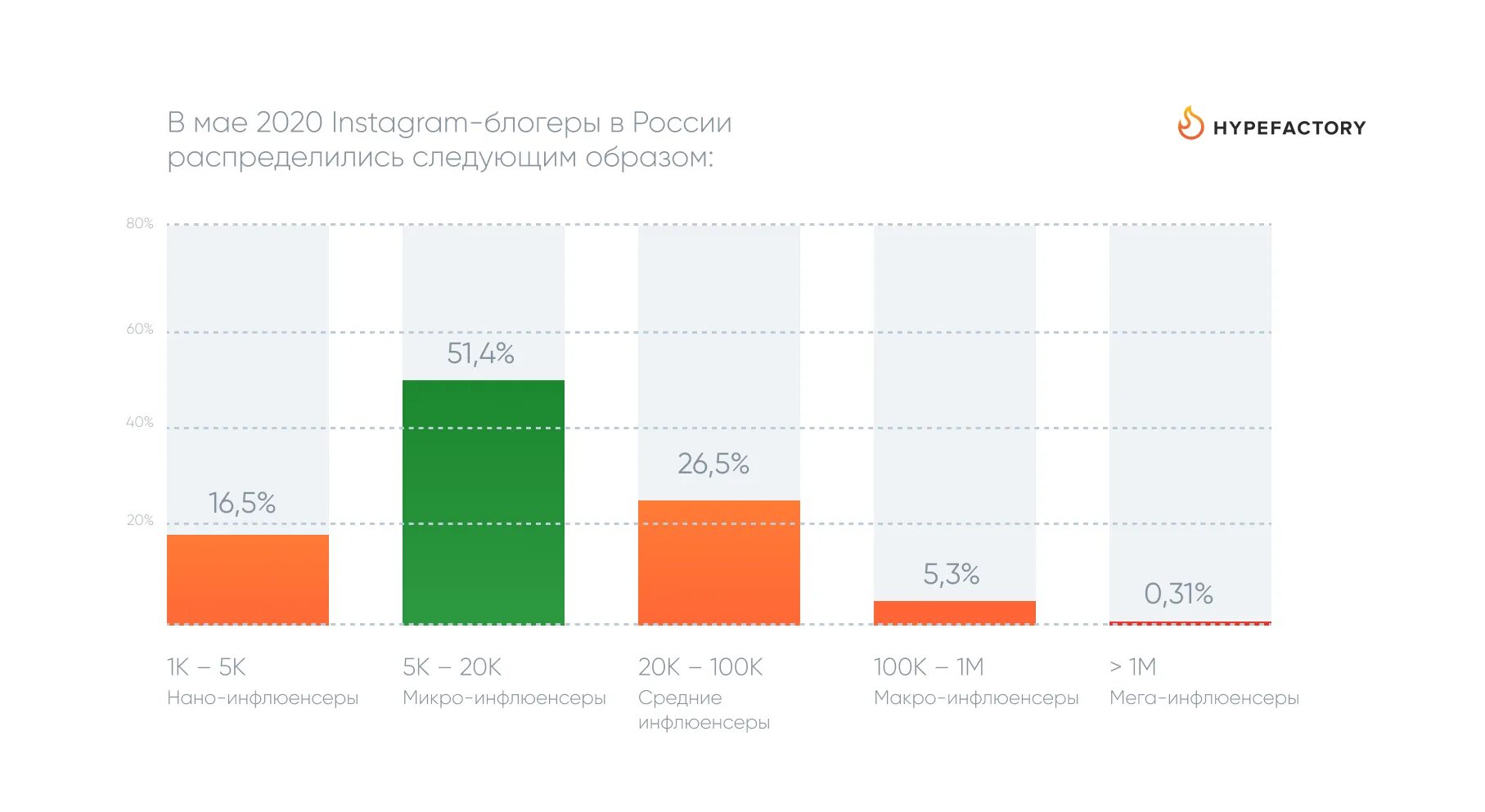 В мае 2020 Instagram-блогеры в России распределились следующим образом:

HYPEFACTORY

80%
60%
40%
20%

16,5%
51,4%
26,5%
5,3%
0,31%

1K – 5K
Нано-инфлюенсеры

5K – 20K
Микро-инфлюенсеры

20K – 100K
Средние инфлюенсеры

100K – 1M
Макро-инфлюенсеры

> 1M
Мега-инфлюенсеры